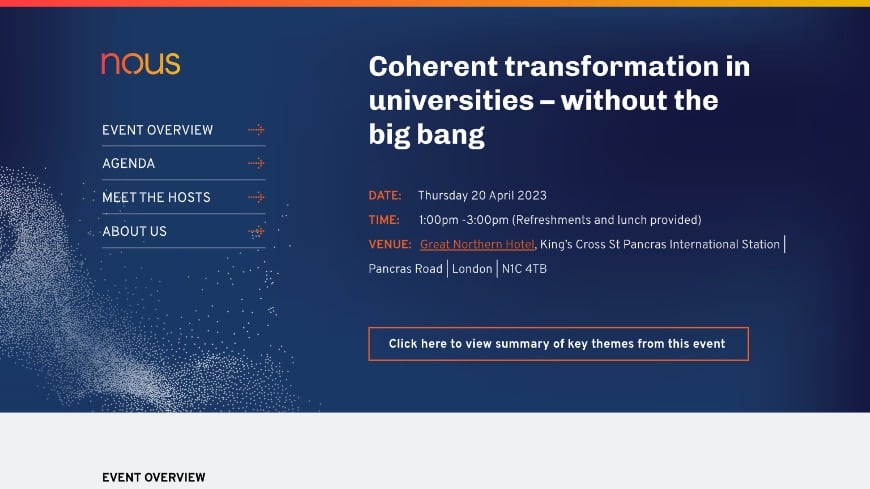 nous

EVENT OVERVIEW

AGENDA

MEET THE HOSTS

ABOUT US

Coherent transformation in universities – without the big bang

DATE: Thursday 20 April 2023

TIME: 1:00pm -3:00pm (Refreshments and lunch provided)

VENUE: Great Northern Hotel, King's Cross St Pancras International Station | Pancras Road | London | N1C 4TB

Click here to view summary of key themes from this event

EVENT OVERVIEW